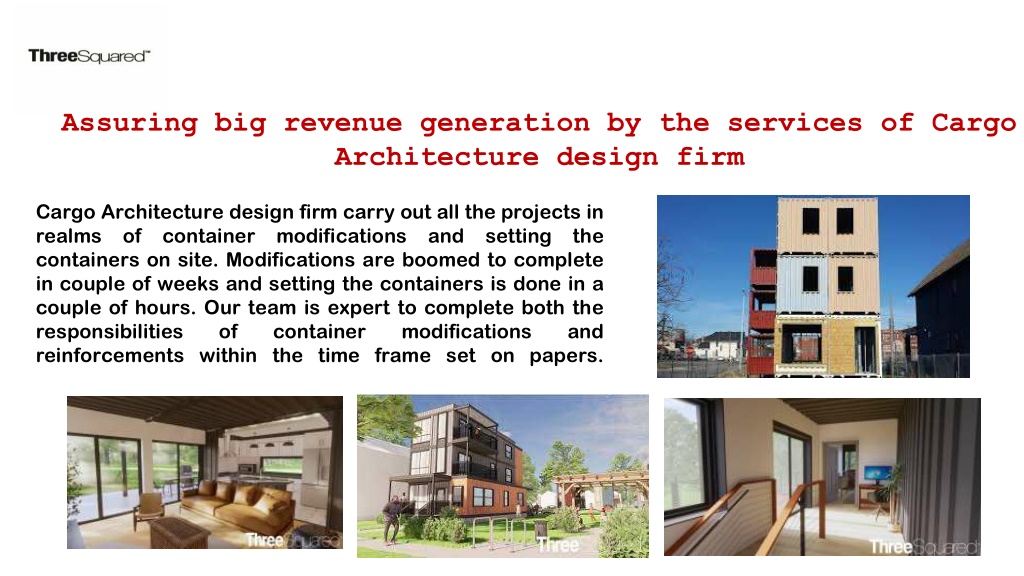 ThreeSquared™

Assuring big revenue generation by the services of Cargo Architecture design firm

Cargo Architecture design firm carry out all the projects in realms of container modifications and setting the containers on site. Modifications are boomed to complete in couple of weeks and setting the containers is done in a couple of hours. Our team is expert to complete both the responsibilities of container modifications and reinforcements within the time frame set on papers.

ThreeSquared

Three

ThreeSquared